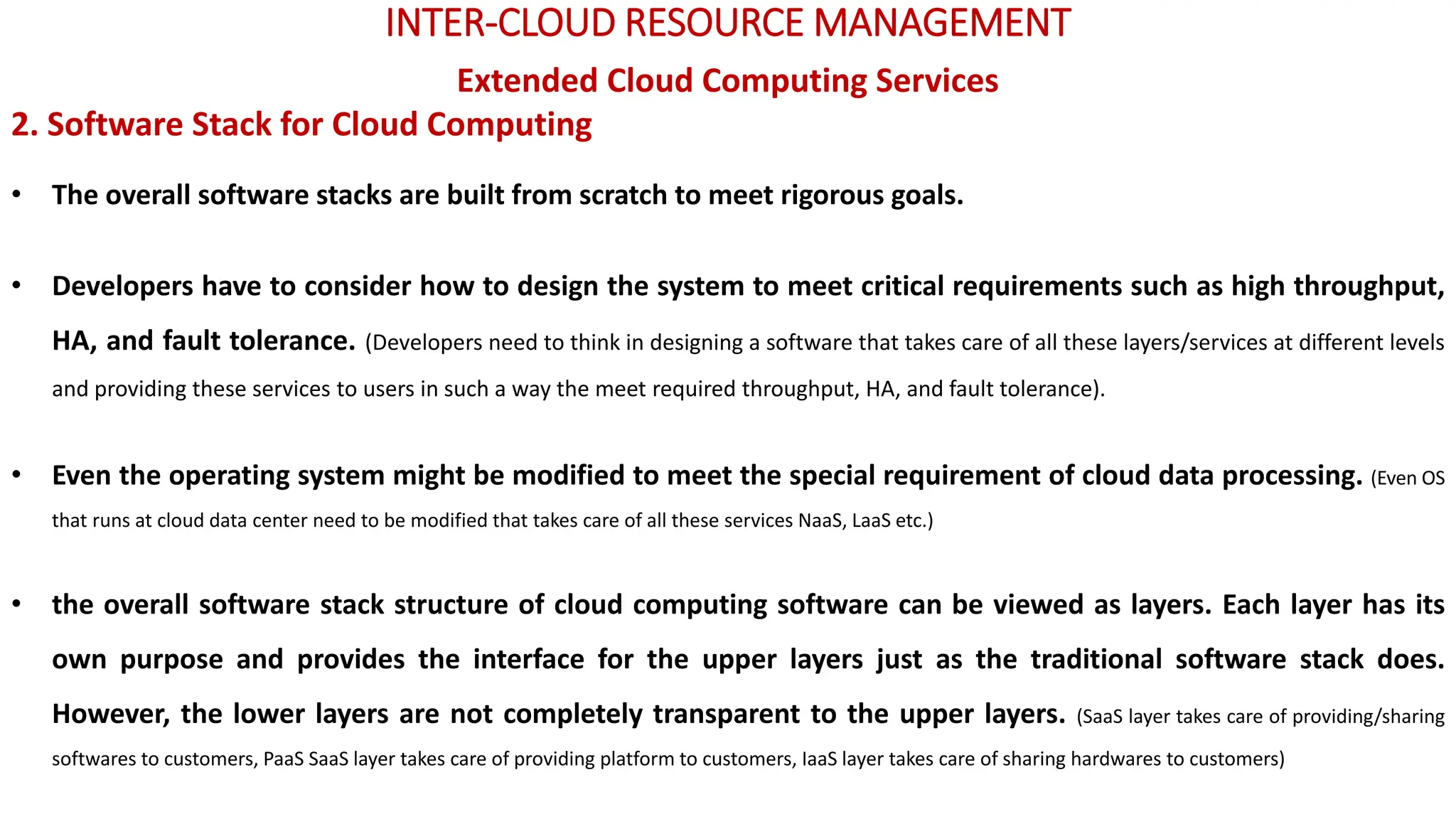 INTER-CLOUD RESOURCE MANAGEMENT

Extended Cloud Computing Services

2. Software Stack for Cloud Computing

• The overall software stacks are built from scratch to meet rigorous goals.

• Developers have to consider how to design the system to meet critical requirements such as high throughput, HA, and fault tolerance. (Developers need to think in designing a software that takes care of all these layers/services at different levels and providing these services to users in such a way the meet required throughput, HA, and fault tolerance).

• Even the operating system might be modified to meet the special requirement of cloud data processing. (Even OS that runs at cloud data center need to be modified that takes care of all these services NaaS, LaaS etc.)

• the overall software stack structure of cloud computing software can be viewed as layers. Each layer has its own purpose and provides the interface for the upper layers just as the traditional software stack does. However, the lower layers are not completely transparent to the upper layers. (SaaS layer takes care of providing/sharing softwares to customers, PaaS SaaS layer takes care of providing platform to customers, IaaS layer takes care of sharing hardwares to customers)